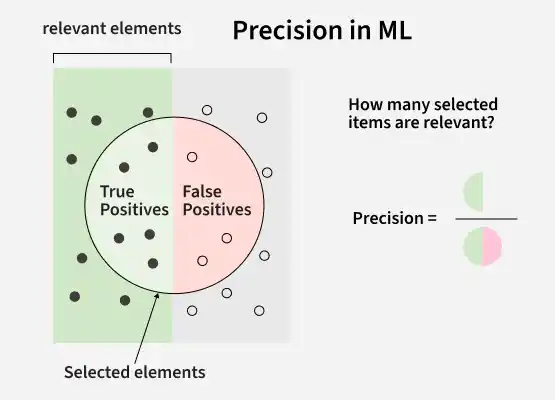 relevant elements

Precision in ML

True Positives

False Positives

Selected elements

How many selected items are relevant?

Precision =